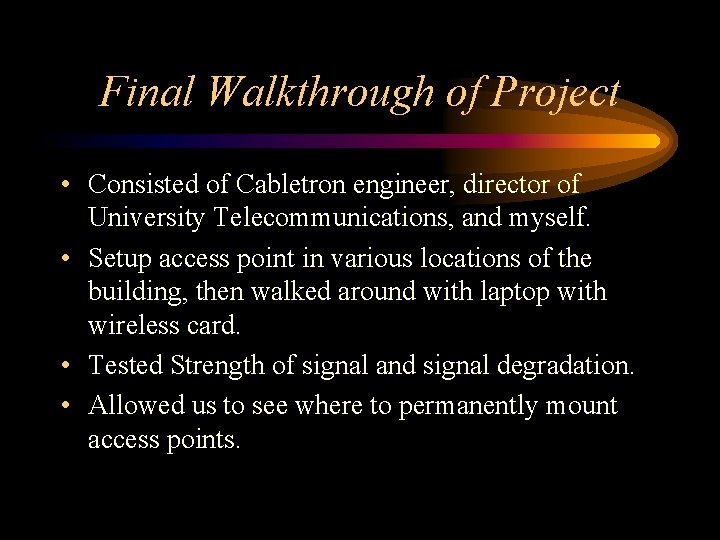 Final Walkthrough of Project

• Consisted of Cabletron engineer, director of University Telecommunications, and myself.
• Setup access point in various locations of the building, then walked around with laptop with wireless card.
• Tested Strength of signal and signal degradation.
• Allowed us to see where to permanently mount access points.